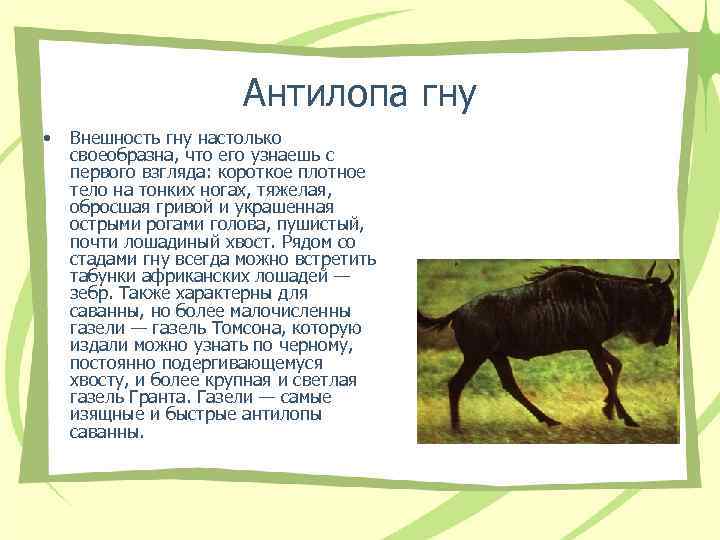 Антилопа гну

• Внешность гну настолько своеобразна, что его узнаешь с первого взгляда: короткое плотное тело на тонких ногах, тяжелая, обросшая гривой и украшенная острыми рогами голова, пушистый, почти лошадиный хвост. Рядом со стадами гну всегда можно встретить табунки африканских лошадей — зебр. Также характерны для саванны, но более малочисленны газели — газель Томсона, которую издали можно узнать по черному, постоянно подергивающемуся хвосту, и более крупная и светлая газель Гранта. Газели — самые изящные и быстрые антилопы саванны.